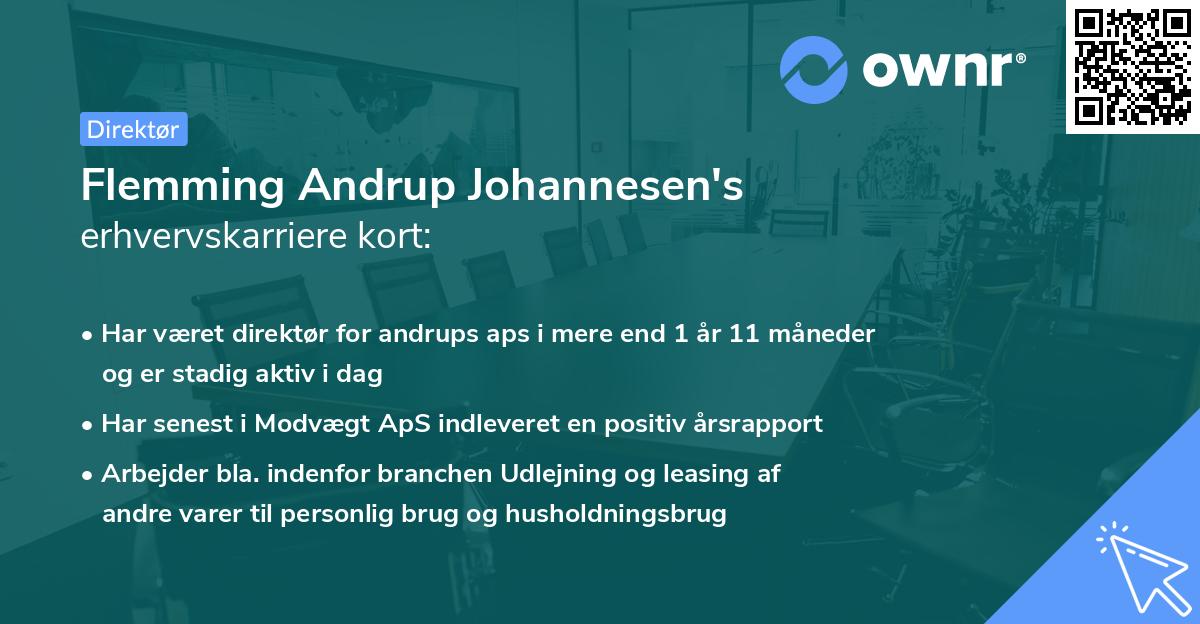 ownr®

Direktør

Flemming Andrup Johannesen's
erhvervskarriere kort:

• Har været direktør for andrups aps i mere end 1 år 11 måneder og er stadig aktiv i dag

• Har senest i Modvægt ApS indleveret en positiv årsrapport

• Arbejder bla. indenfor branchen Udlejning og leasing af andre varer til personlig brug og husholdningsbrug